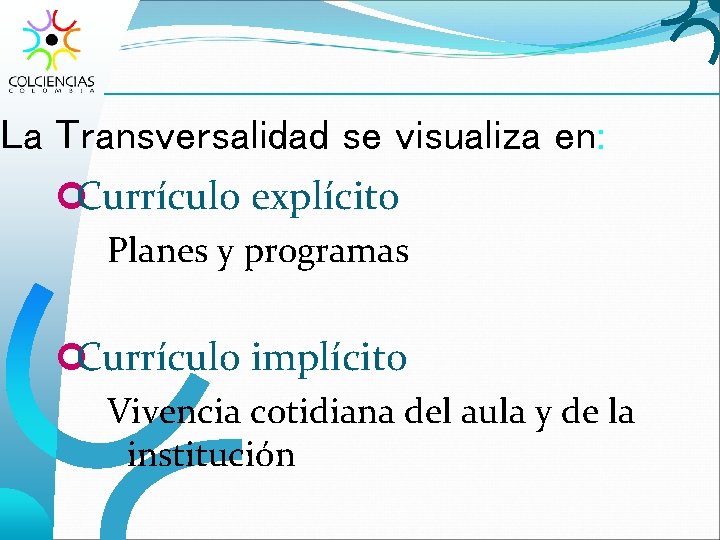 COLCIENCIAS
COLOMBIA

La Transversalidad se visualiza en:

Currículo explícito

Planes y programas

Currículo implícito

Vivencia cotidiana del aula y de la institución